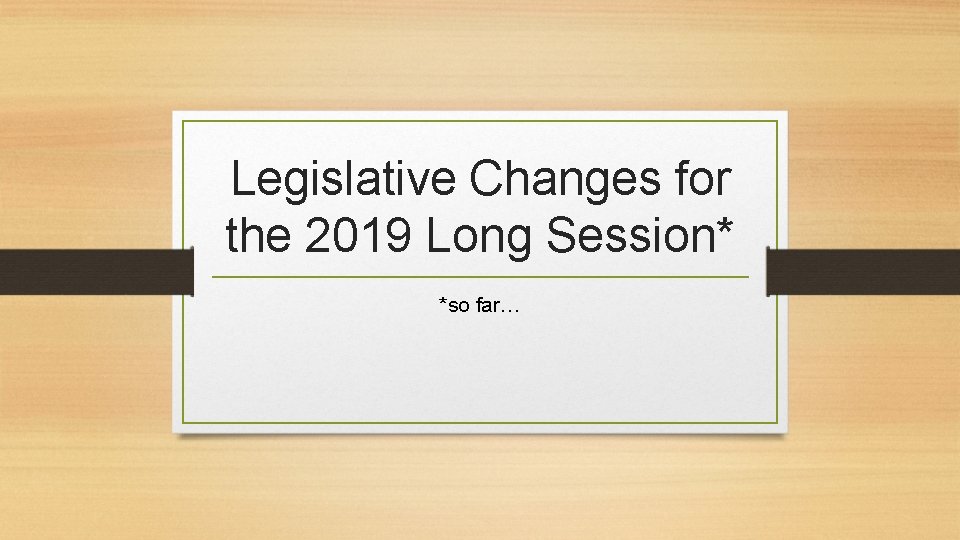 Legislative Changes for the 2019 Long Session*

*so far…